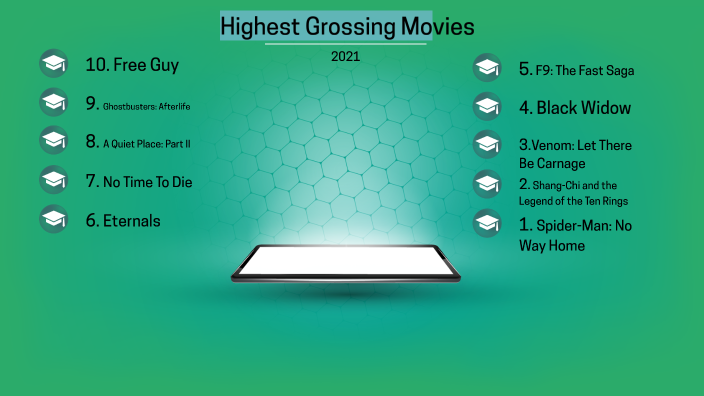 Highest Grossing Movies

2021

10. Free Guy

9. Ghostbusters: Afterlife

8. A Quiet Place: Part II

7. No Time To Die

6. Eternals

5. F9: The Fast Saga

4. Black Widow

3.Venom: Let There Be Carnage

2. Shang-Chi and the Legend of the Ten Rings

1. Spider-Man: No Way Home